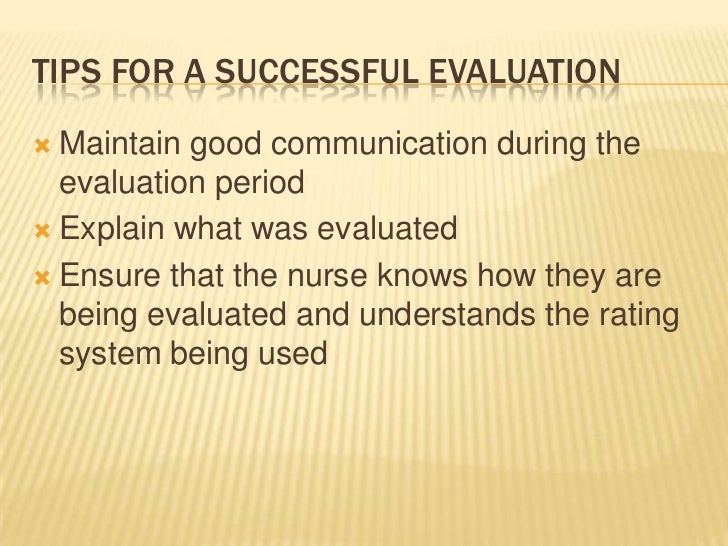 TIPS FOR A SUCCESSFUL EVALUATION

Maintain good communication during the evaluation period

Explain what was evaluated

Ensure that the nurse knows how they are being evaluated and understands the rating system being used